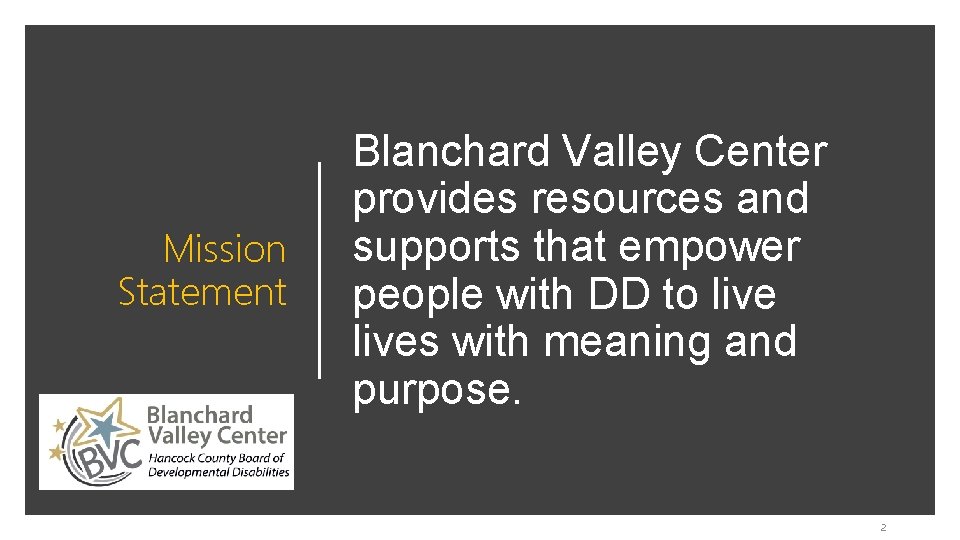 Mission Statement

Blanchard Valley Center provides resources and supports that empower people with DD to live lives with meaning and purpose.

BVC
Blanchard Valley Center
Hancock County Board of Developmental Disabilities

2